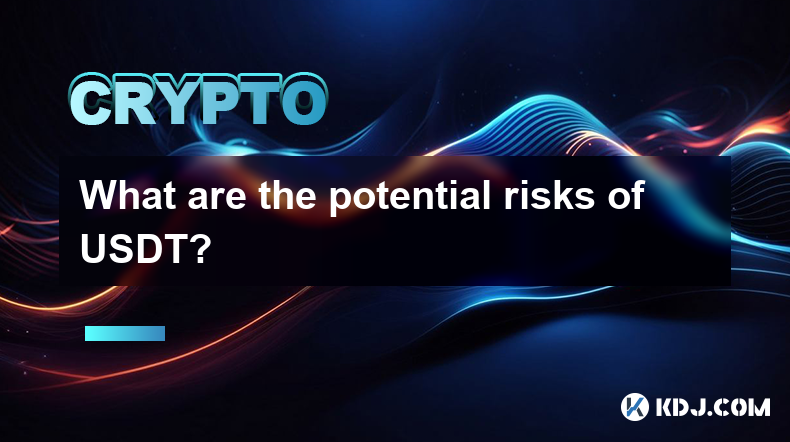 CRYPTO

What are the potential risks of USDT?

KDJ.COM